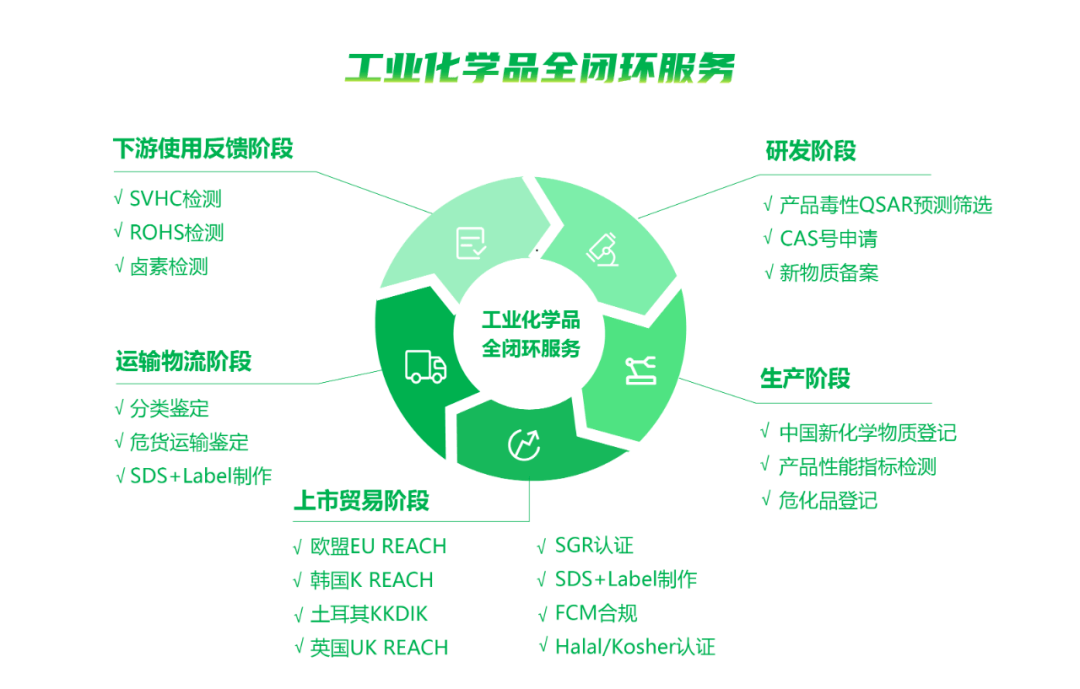 工业化学品全闭环服务

下游使用反馈阶段
√ SVHC检测
√ ROHS检测
√ 卤素检测

研发阶段
√ 产品毒性QSAR预测筛选
√ CAS号申请
√ 新物质备案

工业化学品
全闭环服务

运输物流阶段
√ 分类鉴定
√ 危货运输鉴定
√ SDS+Label制作

生产阶段
√ 中国新化学物质登记
√ 产品性能指标检测
√ 危化品登记

上市贸易阶段
√ 欧盟EU REACH
√ 韩国K REACH
√ 土耳其KKDIK
√ 英国UK REACH
√ SGR认证
√ SDS+Label制作
√ FCM合规
√ Halal/Kosher认证